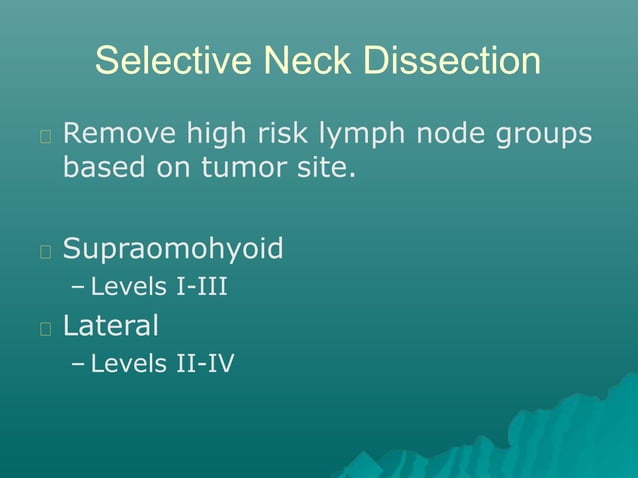 Selective Neck Dissection

Remove high risk lymph node groups based on tumor site.

Supraomohyoid
– Levels I-III

Lateral
– Levels II-IV